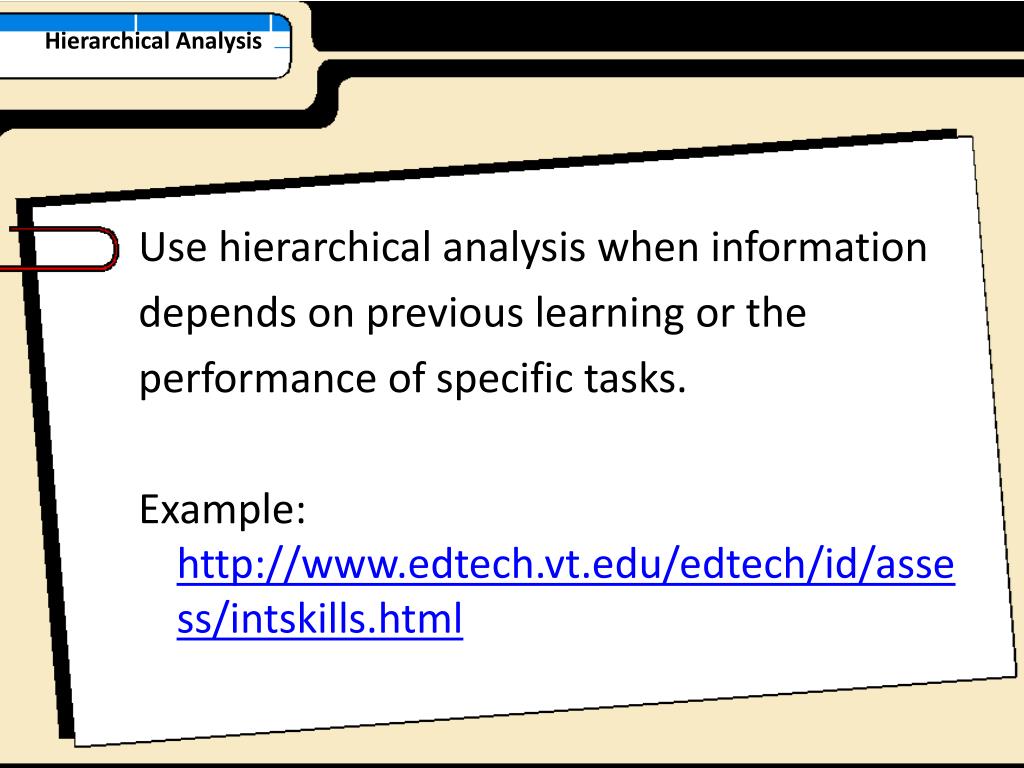 Hierarchical Analysis

Use hierarchical analysis when information depends on previous learning or the performance of specific tasks.

Example:
http://www.edtech.vt.edu/edtech/id/assess/intskills.html